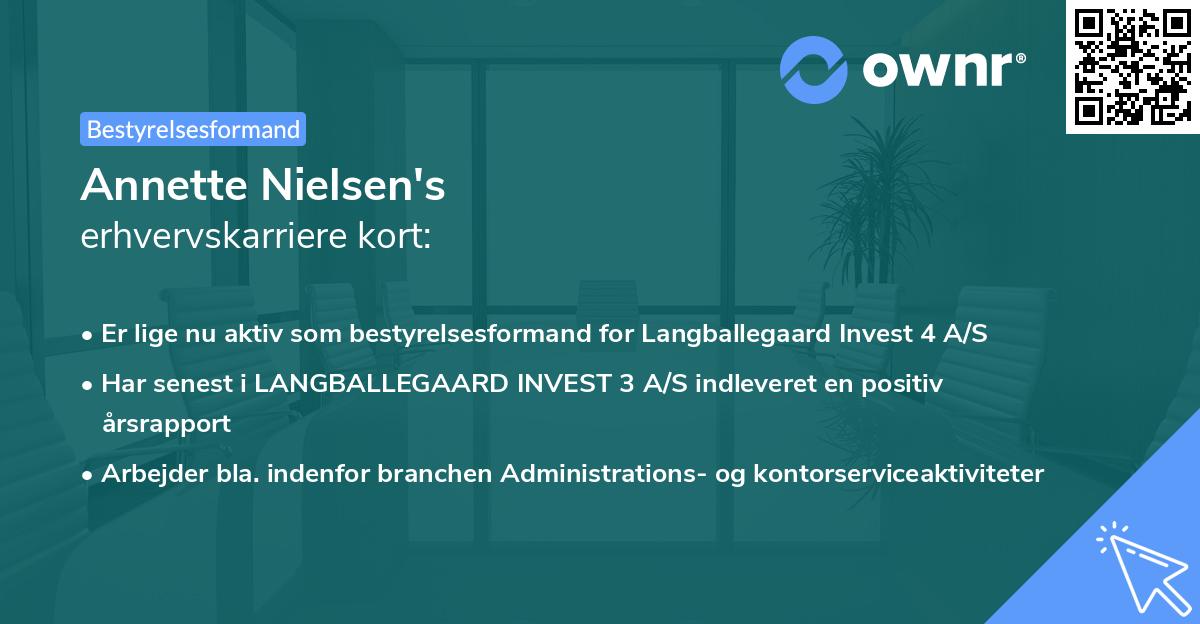 ownr®

Bestyrelsesformand

Annette Nielsen's
erhvervskarriere kort:

• Er lige nu aktiv som bestyrelsesformand for Langballegaard Invest 4 A/S
• Har senest i LANGBALLEGAARD INVEST 3 A/S indleveret en positiv årsrapport
• Arbejder bla. indenfor branchen Administrations- og kontorserviceaktiviteter